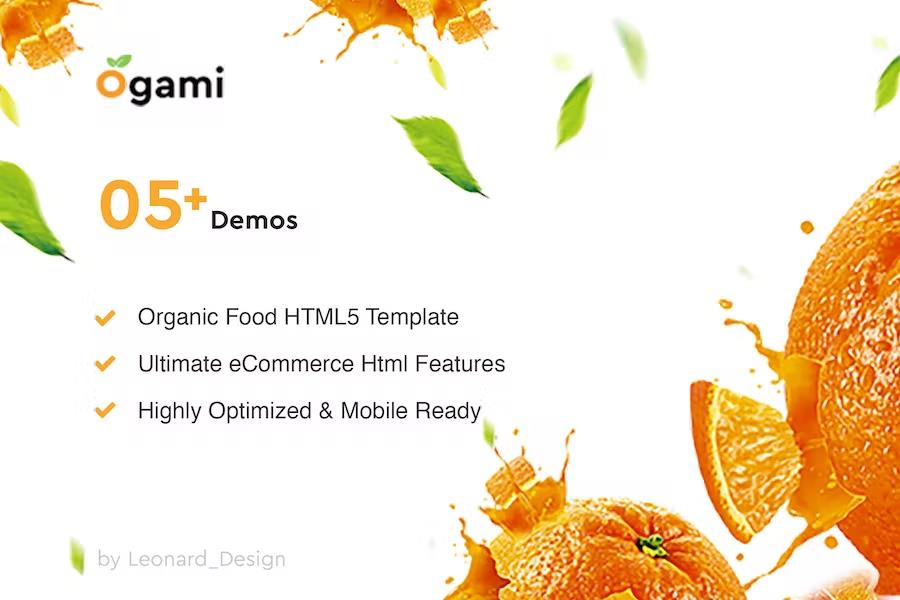 Ogami

05+ Demos

Organic Food HTML5 Template

Ultimate eCommerce Html Features

Highly Optimized & Mobile Ready

by Leonard_Design